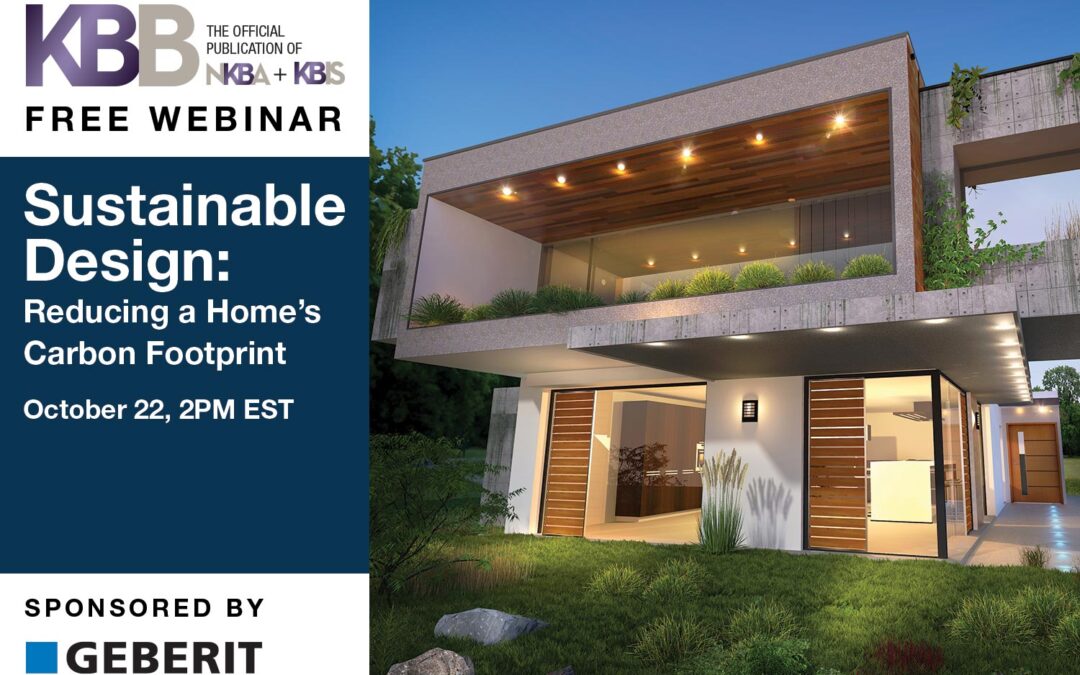 KBB THE OFFICIAL PUBLICATION OF NKBA + KBIS

FREE WEBINAR

Sustainable Design:
Reducing a Home's Carbon Footprint

October 22, 2PM EST

SPONSORED BY

GEBERIT